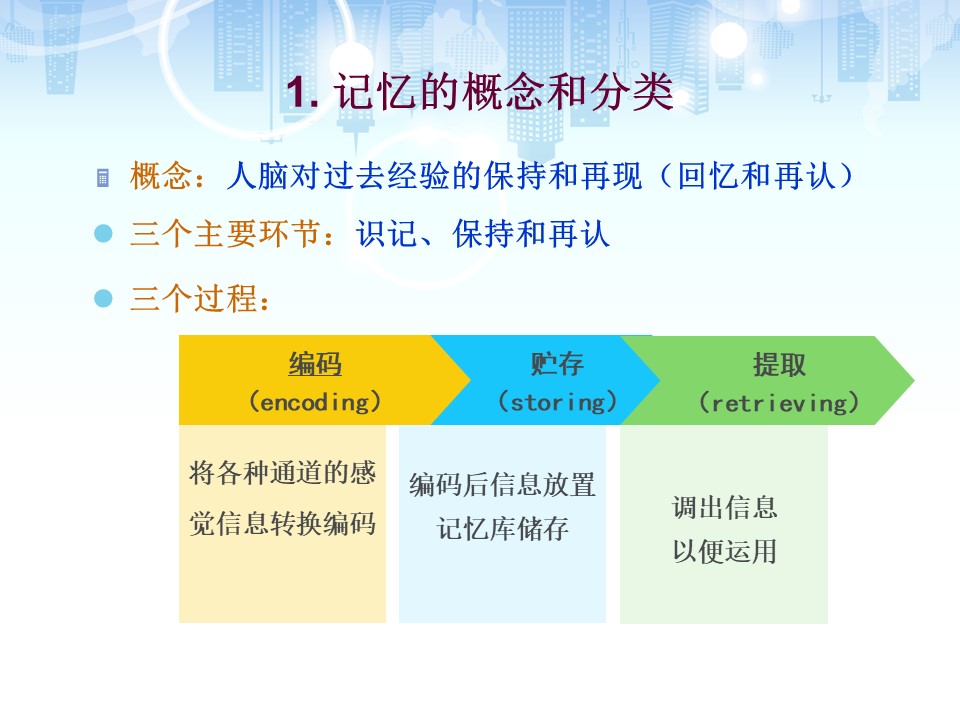 1. 记忆的概念和分类

概念：人脑对过去经验的保持和再现（回忆和再认）

三个主要环节：识记、保持和再认

三个过程：

编码
（encoding）

贮存
（storing）

提取
（retrieving）

将各种通道的感觉信息转换编码

编码后信息放置记忆库储存

调出信息
以便运用